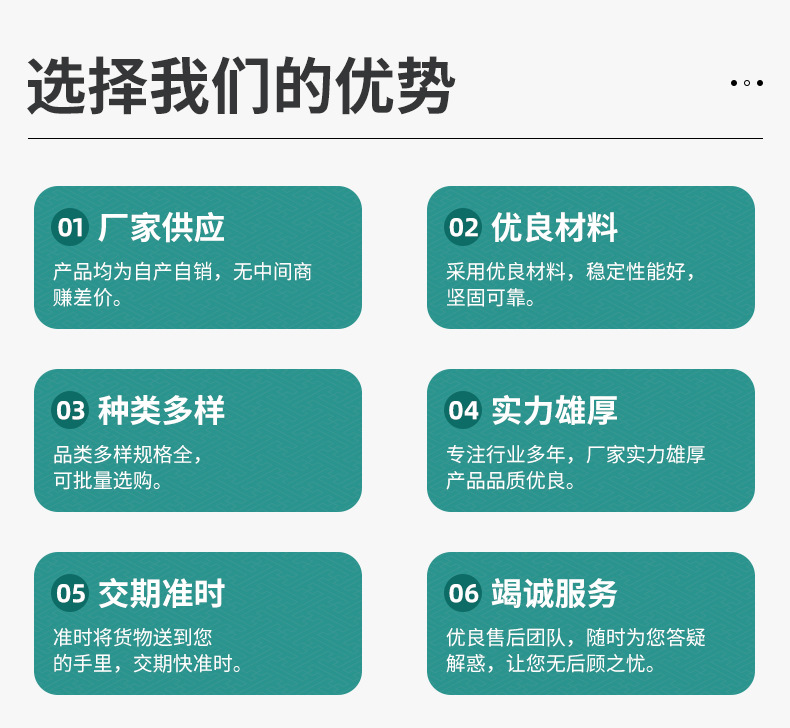 选择我们的优势

01 厂家供应

产品均为自产自销，无中间商赚差价。

02 优良材料

采用优良材料，稳定性能好，坚固可靠。

03 种类多样

品类多样规格全，可批量选购。

04 实力雄厚

专注行业多年，厂家实力雄厚产品品质优良。

05 交期准时

准时将货物送到您的手里，交期快准时。

06 竭诚服务

优良售后团队，随时为您答疑解惑，让您无后顾之忧。